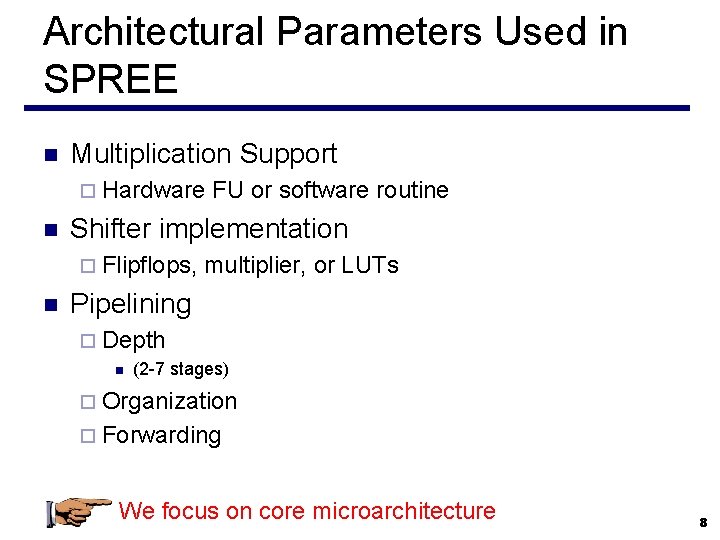 Architectural Parameters Used in SPREE

Multiplication Support
Hardware FU or software routine
Shifter implementation
Flipflops, multiplier, or LUTs
Pipelining
Depth
(2-7 stages)
Organization
Forwarding

We focus on core microarchitecture

8